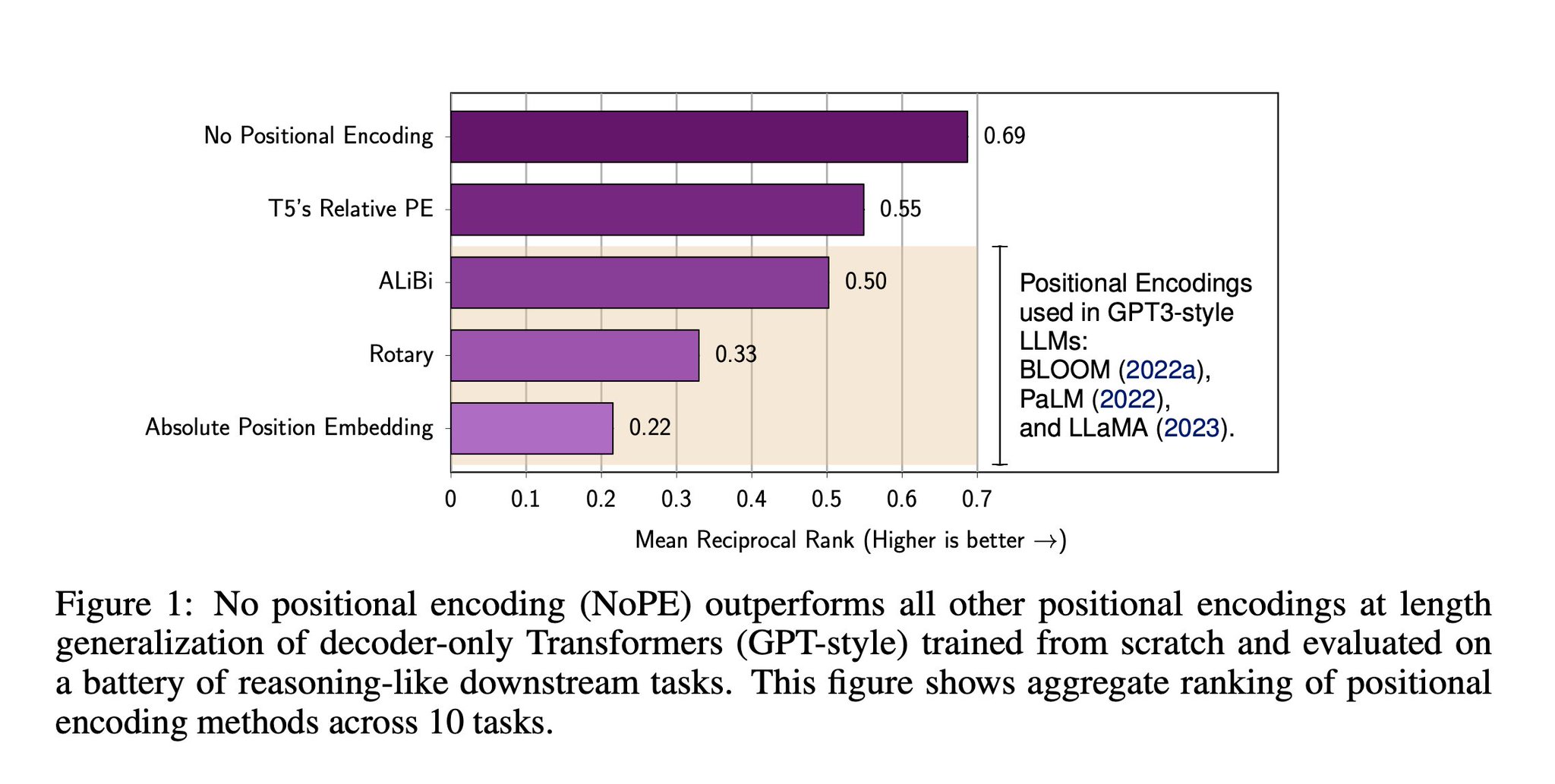 No Positional Encoding
0.69
T5's Relative PE
0.55
ALiBi
0.50
Rotary
0.33
Absolute Position Embedding
0.22

Positional Encodings used in GPT3-style LLMs:
BLOOM (2022a),
PaLM (2022),
and LLaMA (2023).

0
0.1
0.2
0.3
0.4
0.5
0.6
0.7

Mean Reciprocal Rank (Higher is better $\rightarrow$)

Figure 1: No positional encoding (NoPE) outperforms all other positional encodings at length generalization of decoder-only Transformers (GPT-style) trained from scratch and evaluated on a battery of reasoning-like downstream tasks. This figure shows aggregate ranking of positional encoding methods across 10 tasks.